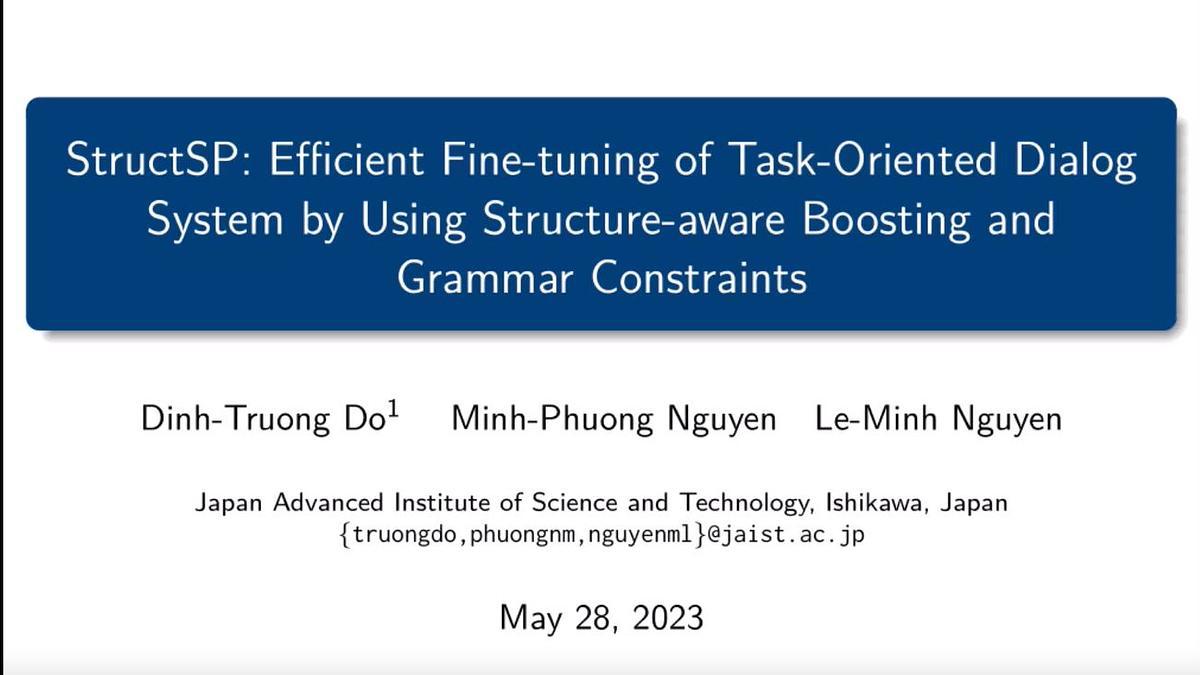 StructSP: Efficient Fine-tuning of Task-Oriented Dialog System by Using Structure-aware Boosting and Grammar Constraints

Dinh-Truong Do$^1$ Minh-Phuong Nguyen Le-Minh Nguyen

Japan Advanced Institute of Science and Technology, Ishikawa, Japan
{truongdo,phuongnm,nguyenml}@jaist.ac.jp

May 28, 2023